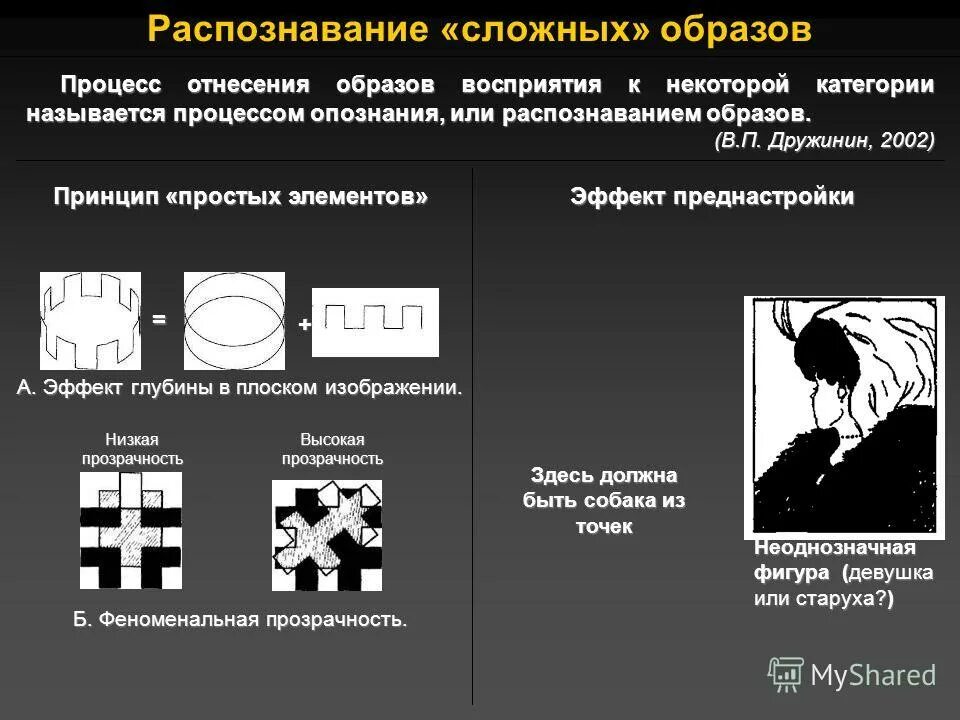 Распознавание «сложных» образов

Процесс отнесения образов восприятия к некоторой категории называется процессом опознания, или распознаванием образов.
(В.П. Дружинин, 2002)

Принцип «простых элементов»

=

+

А. Эффект глубины в плоском изображении.

Низкая прозрачность

Высокая прозрачность

Б. Феноменальная прозрачность.

Эффект преднастройки

Здесь должна быть собака из точек

Неоднозначная фигура (девушка или старуха?)

MyShared